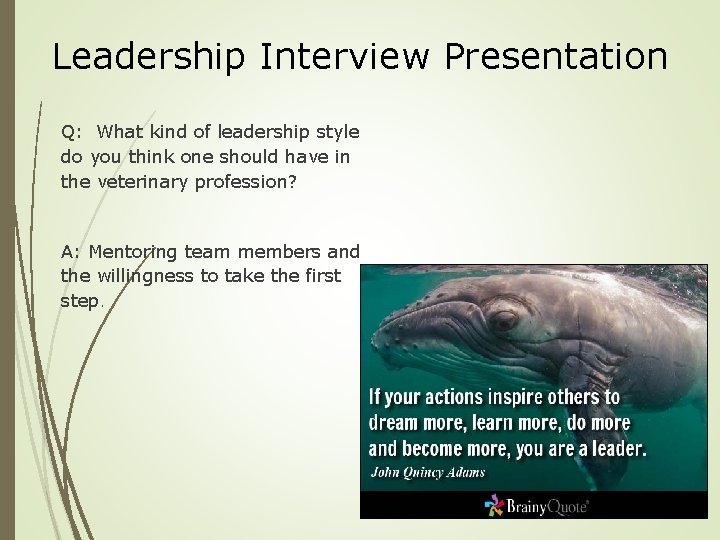 Leadership Interview Presentation

Q: What kind of leadership style do you think one should have in the veterinary profession?

A: Mentoring team members and the willingness to take the first step.

If your actions inspire others to dream more, learn more, do more and become more, you are a leader.
John Quincy Adams

BrainyQuote